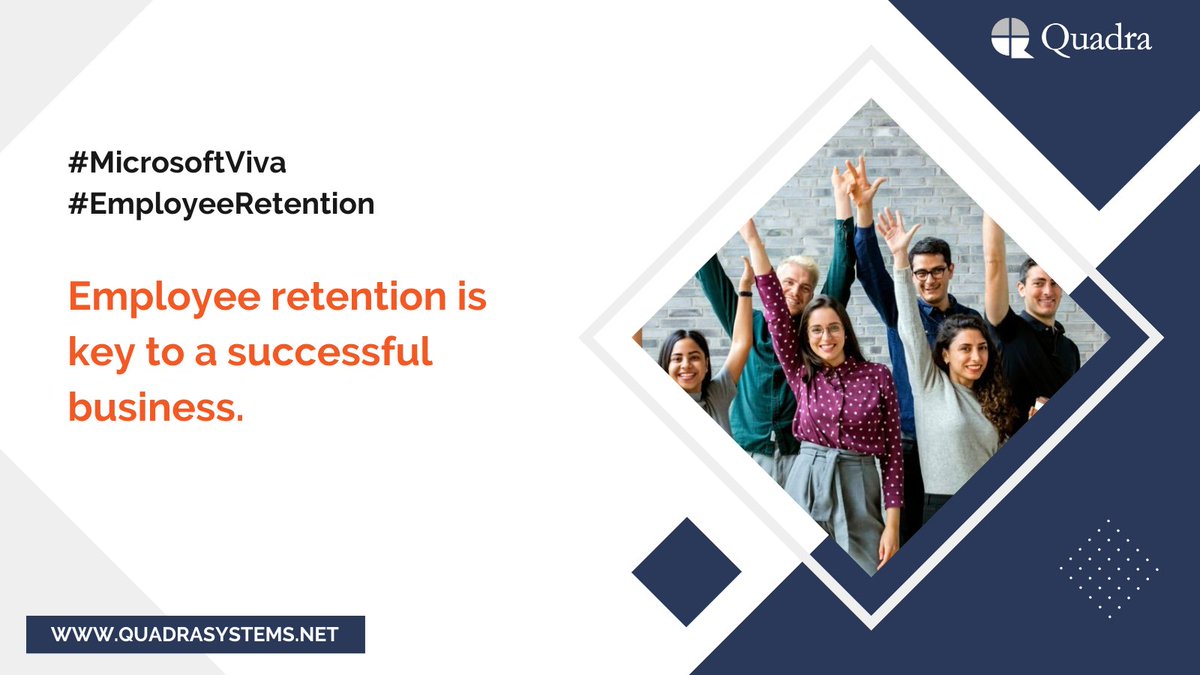 Quadra

#MicrosoftViva
#EmployeeRetention

Employee retention is key to a successful business.

WWW.QUADRASYSTEMS.NET